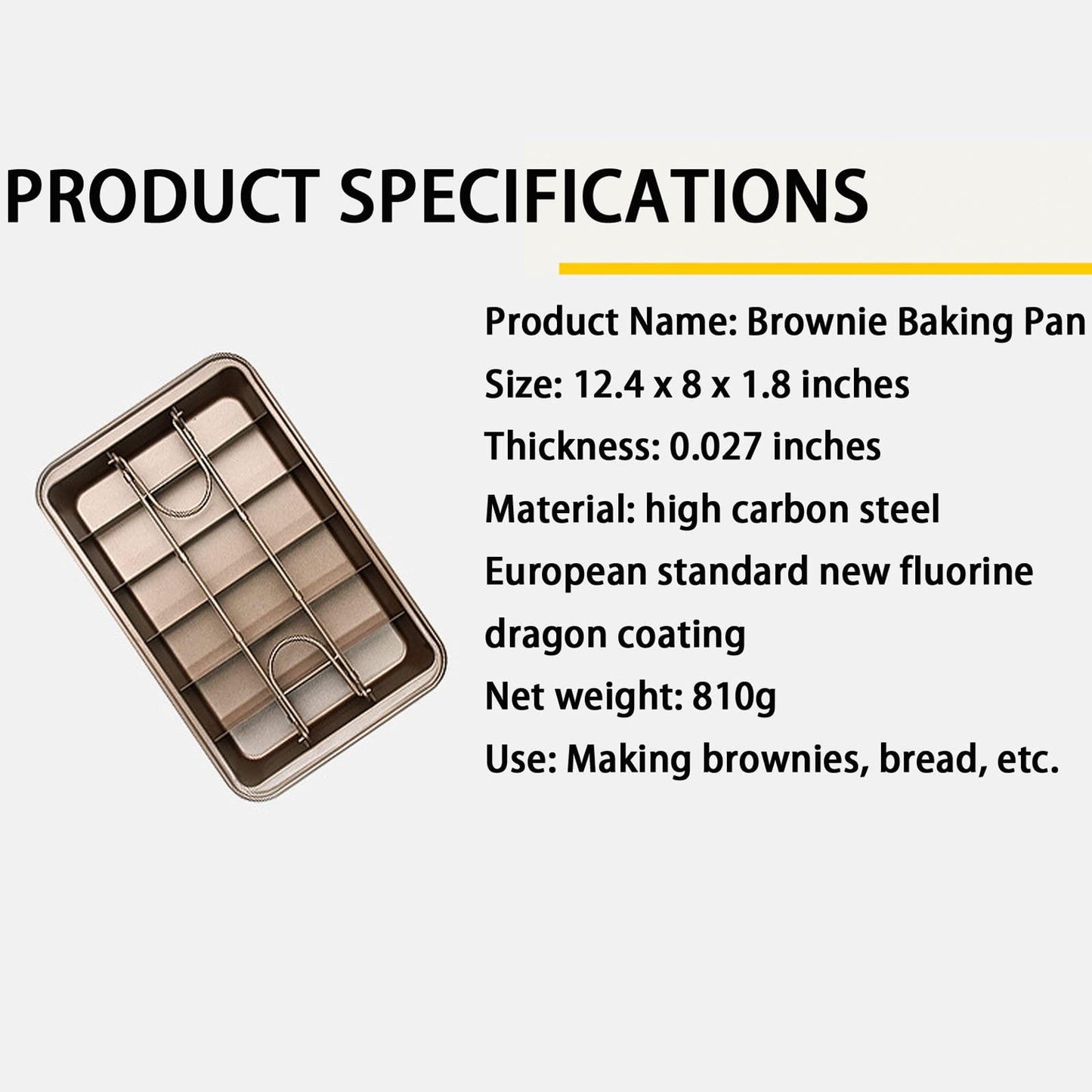 PRODUCT SPECIFICATIONS

Product Name: Brownie Baking Pan

Size: 12.4 x 8 x 1.8 inches

Thickness: 0.027 inches

Material: high carbon steel

European standard new fluorine dragon coating

Net weight: 810g

Use: Making brownies, bread, etc.